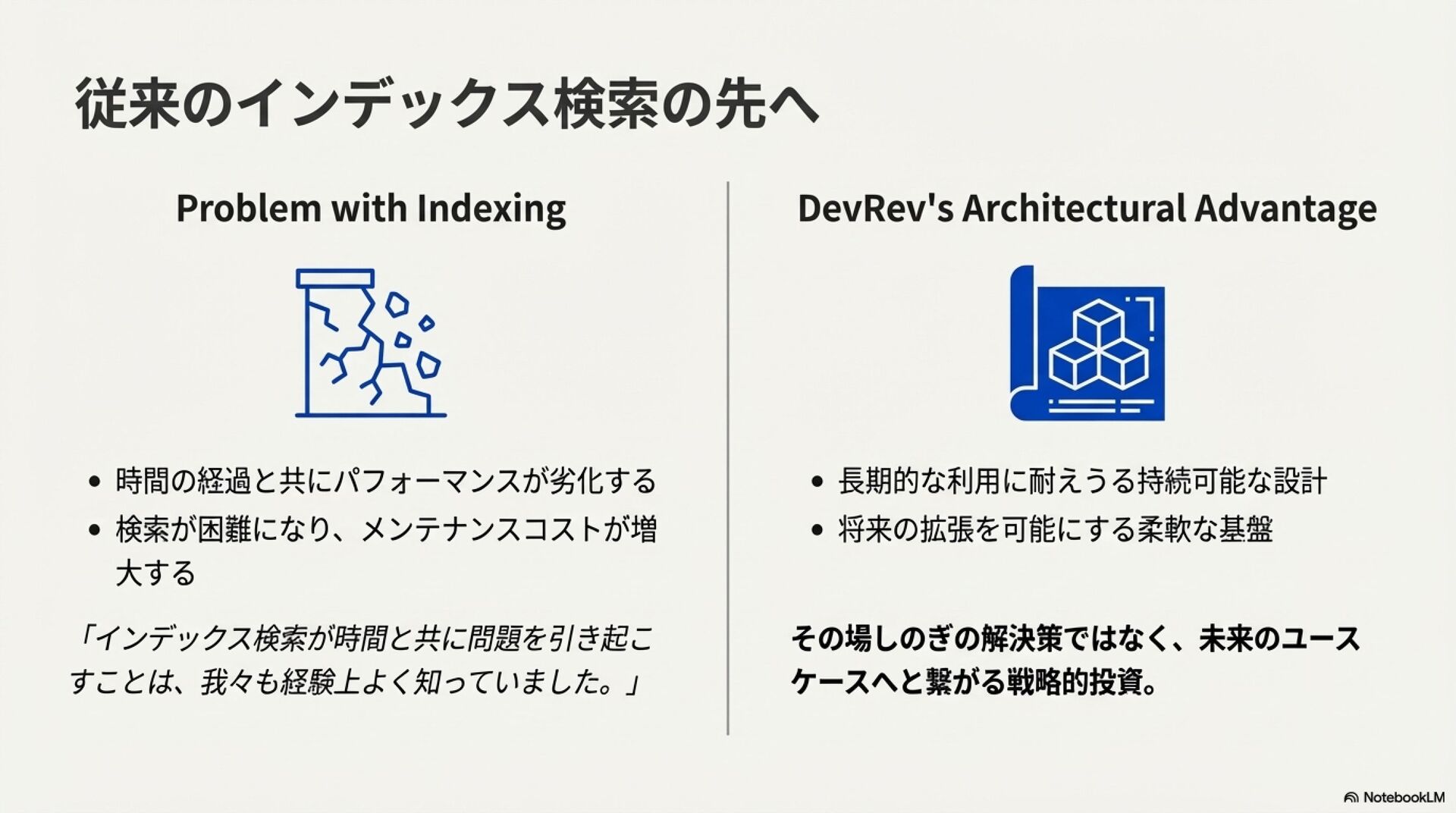 従来のインデックス検索の先へ

Problem with Indexing

• 時間の経過と共にパフォーマンスが劣化する
• 検索が困難になり、メンテナンスコストが増大する

「インデックス検索が時間と共に問題を引き起こすことは、我々も経験上よく知っていました。」

DevRev's Architectural Advantage

• 長期的な利用に耐えうる持続可能な設計
• 将来の拡張を可能にする柔軟な基盤

その場しのぎの解決策ではなく、未来のユースケースへと繋がる戦略的投資。

NotebookLM